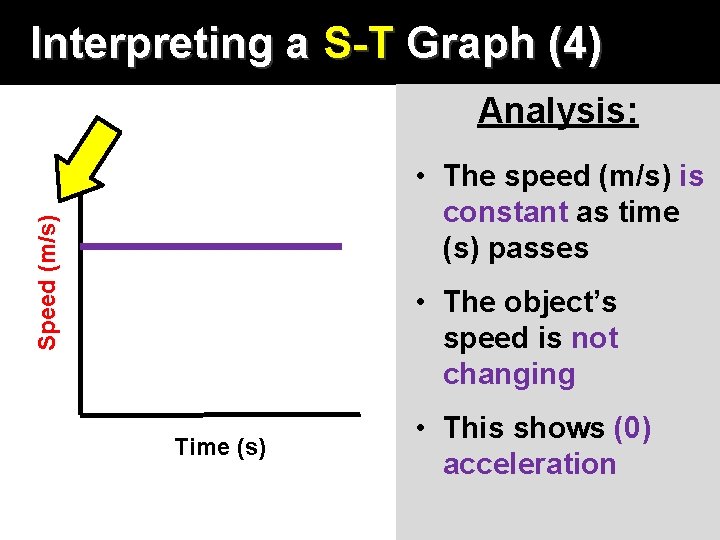 Interpreting a S-T Graph (4)

Speed (m/s)

Time (s)

Analysis:

• The speed (m/s) is constant as time (s) passes

• The object's speed is not changing

• This shows (0) acceleration